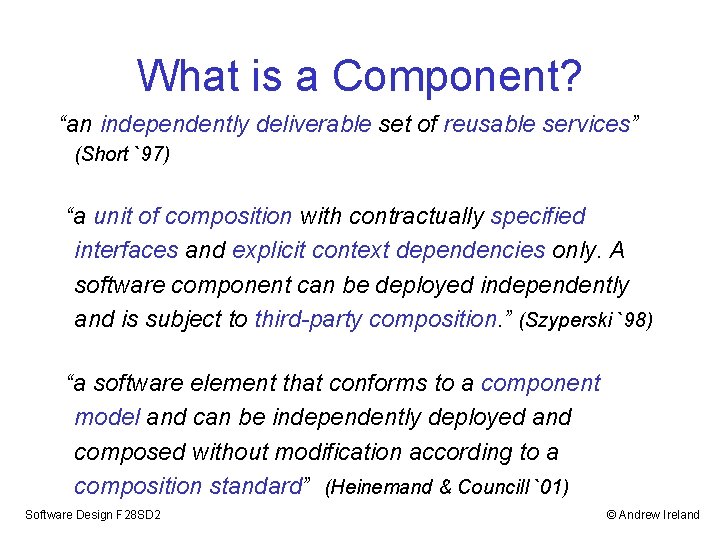 What is a Component?

“an independently deliverable set of reusable services” (Short `97)

“a unit of composition with contractually specified interfaces and explicit context dependencies only. A software component can be deployed independently and is subject to third-party composition.” (Szyperski `98)

“a software element that conforms to a component model and can be independently deployed and composed without modification according to a composition standard” (Heinemand & Councill `01)

Software Design F28SD2

© Andrew Ireland